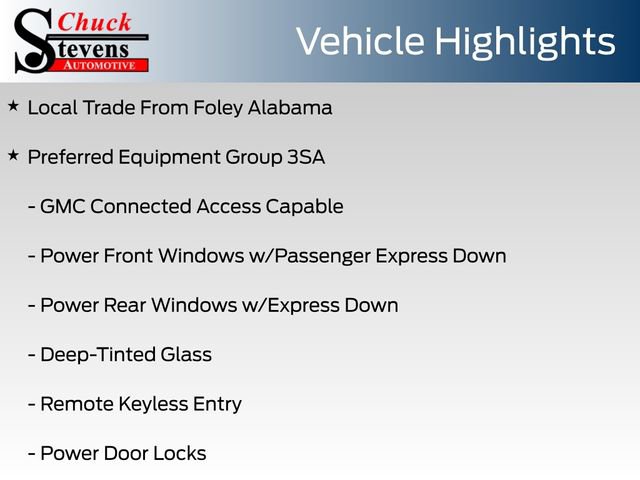 Chuck
Stevens
AUTOMOTIVE

Vehicle Highlights

★ Local Trade From Foley Alabama

★ Preferred Equipment Group 3SA

- GMC Connected Access Capable

- Power Front Windows w/Passenger Express Down

- Power Rear Windows w/Express Down

- Deep-Tinted Glass

- Remote Keyless Entry

- Power Door Locks